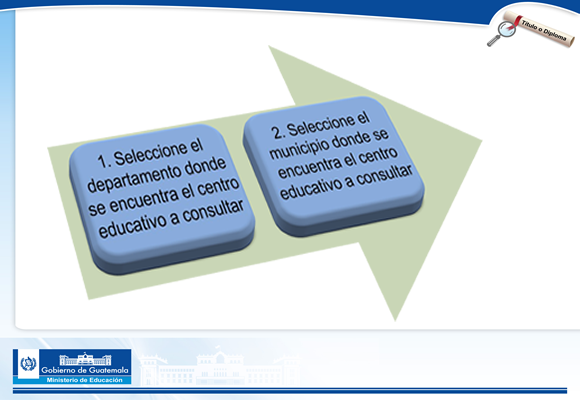 Título o Diploma

1. Seleccione el departamento donde se encuentra el centro educativo a consultar

2. Seleccione el municipio donde se encuentra el centro educativo a consultar

Gobierno de Guatemala
Ministerio de Educación